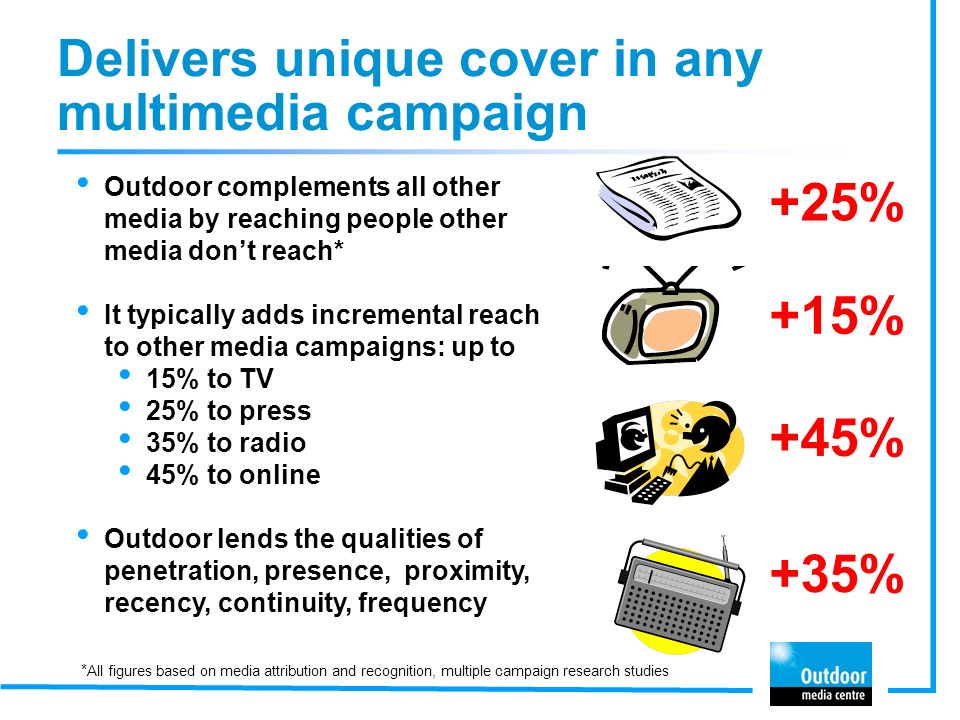 Delivers unique cover in any multimedia campaign

• Outdoor complements all other media by reaching people other media don't reach*

• It typically adds incremental reach to other media campaigns: up to
  • 15% to TV
  • 25% to press
  • 35% to radio
  • 45% to online

• Outdoor lends the qualities of penetration, presence, proximity, recency, continuity, frequency

+25%

+15%

+45%

+35%

*All figures based on media attribution and recognition, multiple campaign research studies

Outdoor media centre